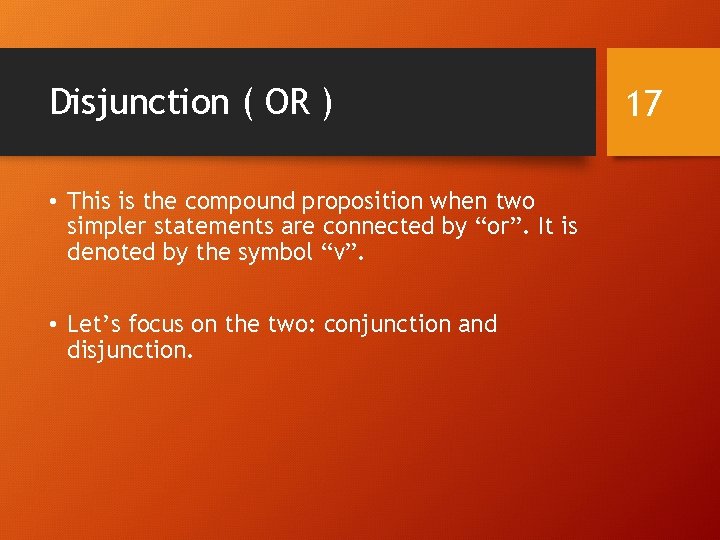 Disjunction ( OR )

17

• This is the compound proposition when two simpler statements are connected by “or”. It is denoted by the symbol “v”.

• Let’s focus on the two: conjunction and disjunction.